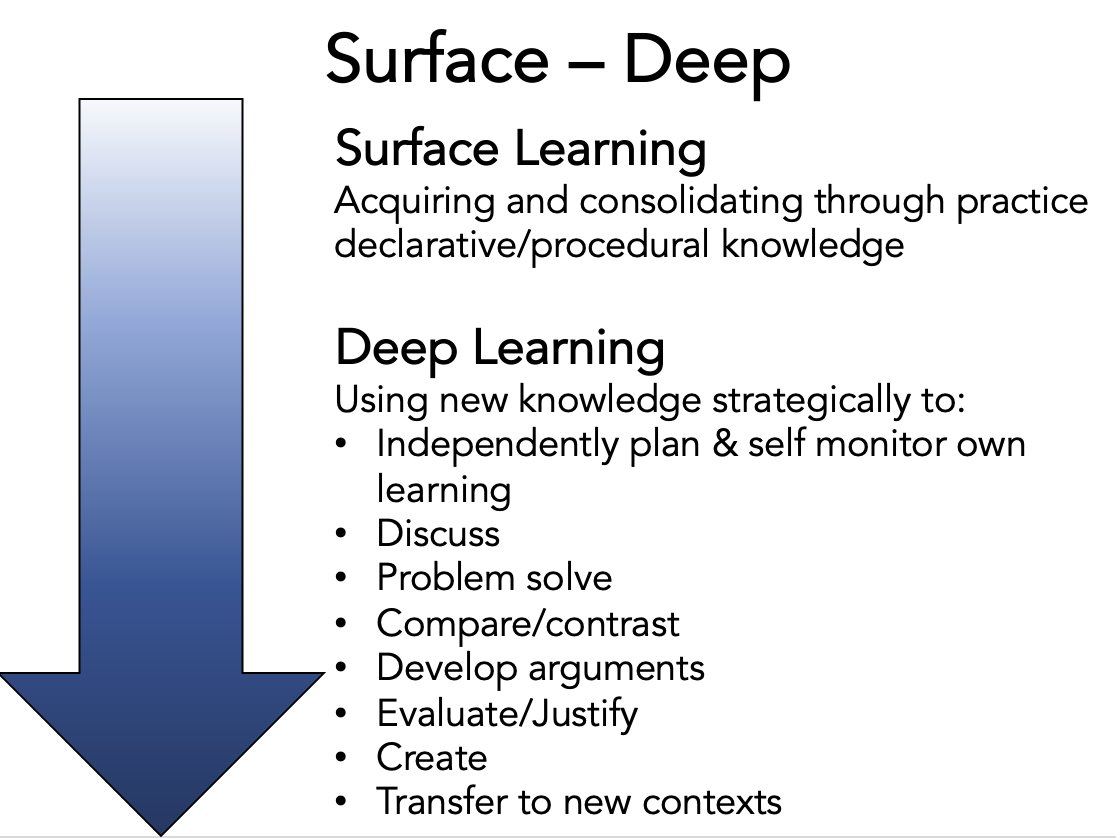 Surface – Deep

Surface Learning
Acquiring and consolidating through practice declarative/procedural knowledge

Deep Learning
Using new knowledge strategically to:
• Independently plan & self monitor own learning
• Discuss
• Problem solve
• Compare/contrast
• Develop arguments
• Evaluate/Justify
• Create
• Transfer to new contexts